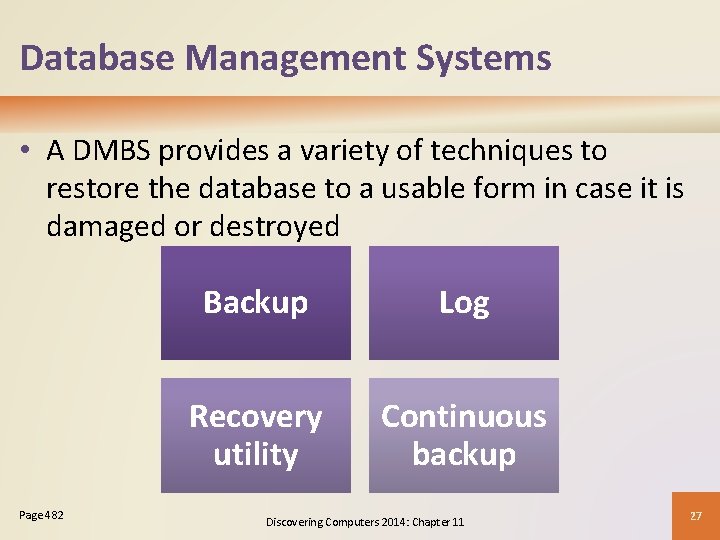 Database Management Systems

• A DMBS provides a variety of techniques to restore the database to a usable form in case it is damaged or destroyed

Backup

Log

Recovery utility

Continuous backup

Page 482

Discovering Computers 2014: Chapter 11

27